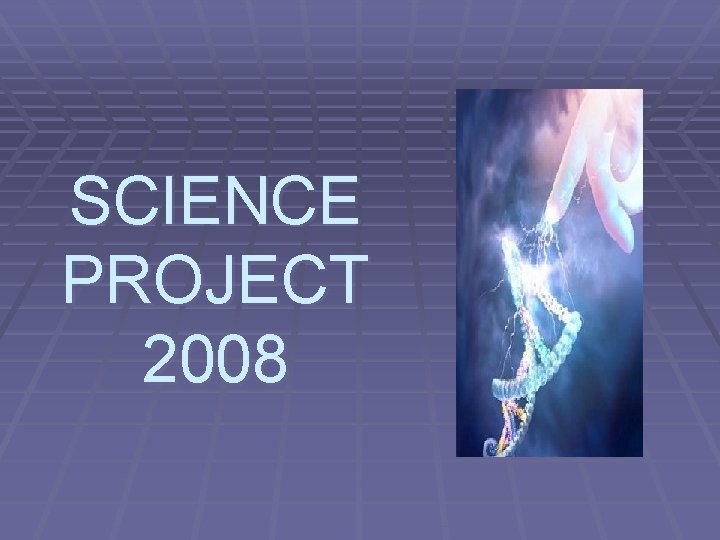 SCIENCE PROJECT 2008